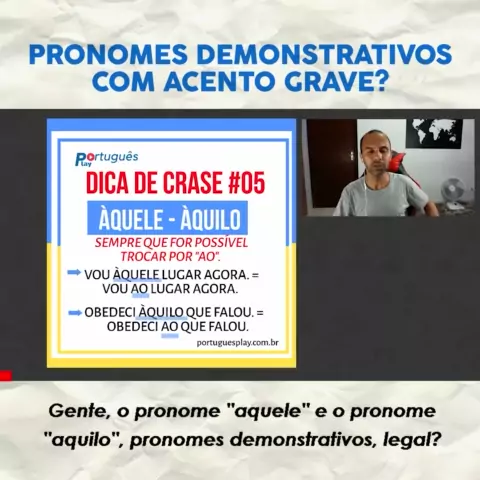 PRONOMES DEMONSTRATIVOS COM ACENTO GRAVE?

Português Play

DICA DE CRASE #05

ÀQUELE - ÀQUILO

SEMPRE QUE FOR POSSÍVEL TROCAR POR "AO".

VOU ÀQUELE LUGAR AGORA. = VOU AO LUGAR AGORA.

OBEDECI ÀQUILO QUE FALOU. = OBEDECI AO QUE FALOU.

portuguesplay.com.br

Gente, o pronome "aquele" e o pronome "aquilo", pronomes demonstrativos, legal?